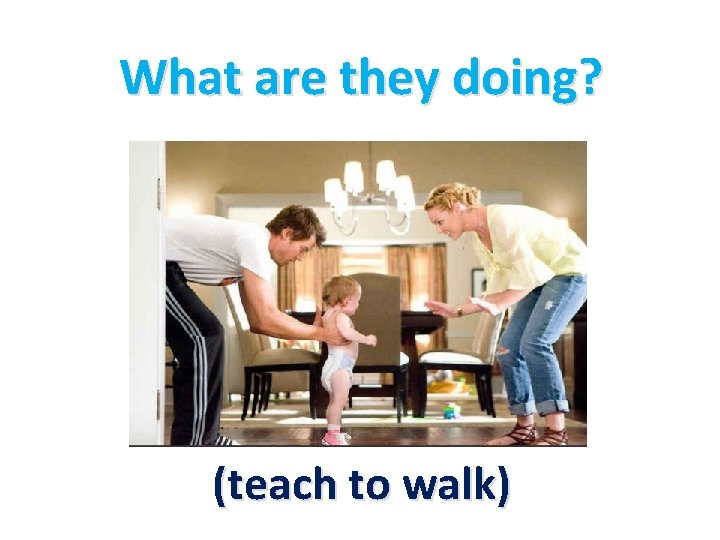 What are they doing?

(teach to walk)